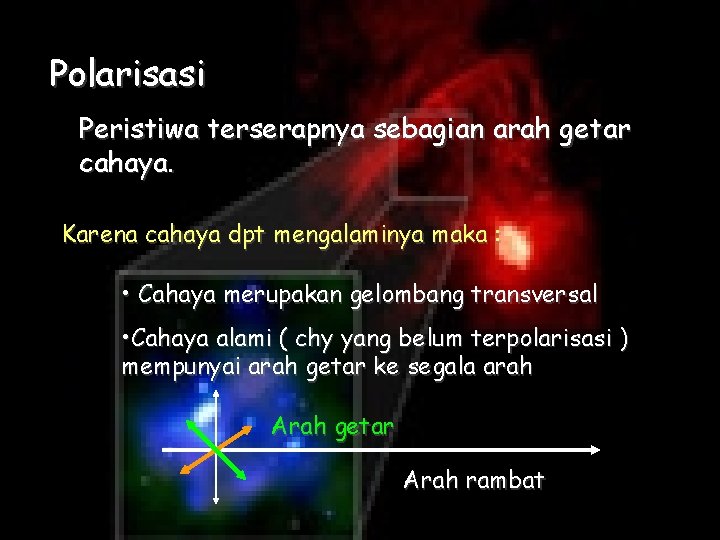 Polarisasi

Peristiwa terserapnya sebagian arah getar cahaya.

Karena cahaya dpt mengalaminya maka :

• Cahaya merupakan gelombang transversal

•Cahaya alami ( chy yang belum terpolarisasi ) mempunyai arah getar ke segala arah

Arah getar

Arah rambat